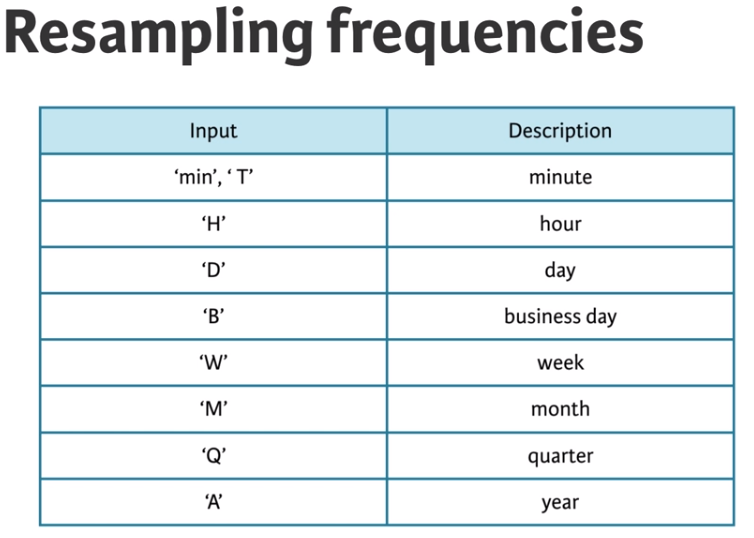 Resampling frequencies

| Input | Description |
|---|---|
| ‘min’, ‘ T’ | minute |
| ‘H’ | hour |
| ‘D’ | day |
| ‘B’ | business day |
| ‘W’ | week |
| ‘M’ | month |
| ‘Q’ | quarter |
| ‘A’ | year |